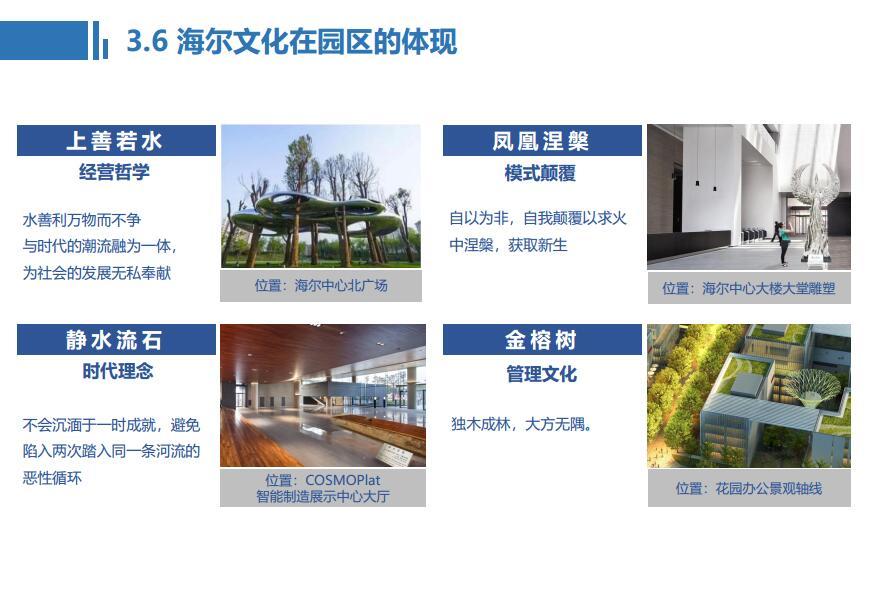 3.6 海尔文化在园区的体现

上善若水

经营哲学

水善利万物而不争
与时代的潮流融为一体，
为社会的发展无私奉献

位置：海尔中心北广场

凤凰涅槃

模式颠覆

自以为非，自我颠覆以求火中涅槃，获取新生

位置：海尔中心大楼大堂雕塑

静水流石

时代理念

不会沉湎于一时成就，避免陷入两次踏入同一条河流的恶性循环

位置：COSMOPlat
智能制造展示中心大厅

金榕树

管理文化

独木成林，大方无隅。

位置：花园办公景观轴线